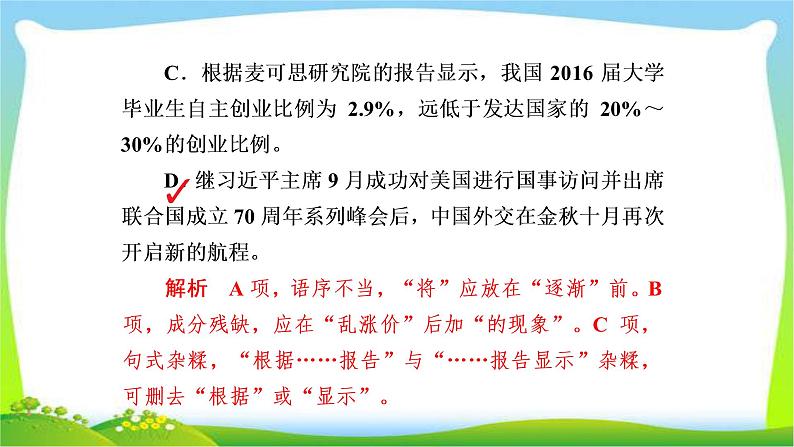 C．根据麦可思研究院的报告显示，我国 2016 届大学毕业生自主创业比例为 2.9%，远低于发达国家的 20%～30%的创业比例。

D．继习近平主席 9 月成功对美国进行国事访问并出席联合国成立 70 周年系列峰会后，中国外交在金秋十月再次开启新的航程。

解析　A 项，语序不当，“将”应放在“逐渐”前。B 项，成分残缺，应在“乱涨价”后加“的现象”。C 项，句式杂糅，“根据……报告”与“……报告显示”杂糅，可删去“根据”或“显示”。